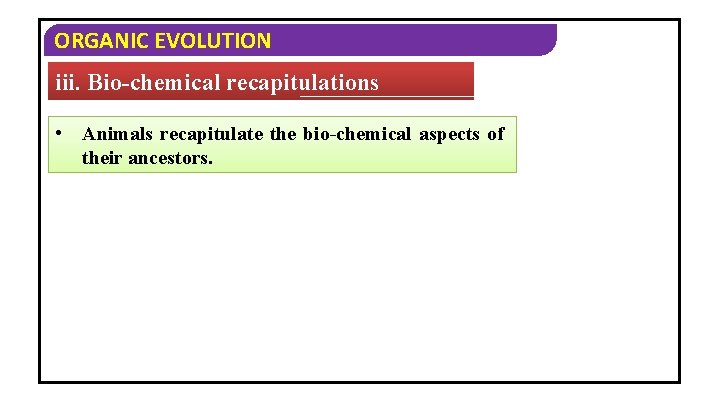 ORGANIC EVOLUTION

iii. Bio-chemical recapitulations

• Animals recapitulate the bio-chemical aspects of their ancestors.